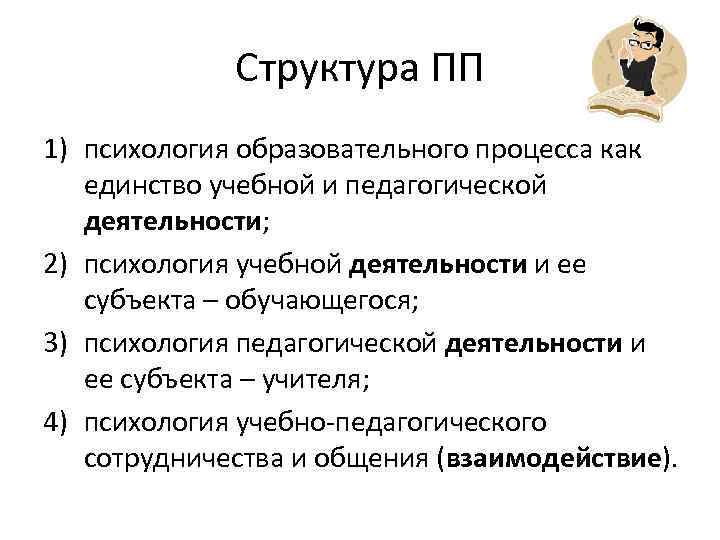 Структура ПП

1) психология образовательного процесса как единство учебной и педагогической деятельности;
2) психология учебной деятельности и ее субъекта – обучающегося;
3) психология педагогической деятельности и ее субъекта – учителя;
4) психология учебно-педагогического сотрудничества и общения (взаимодействие).